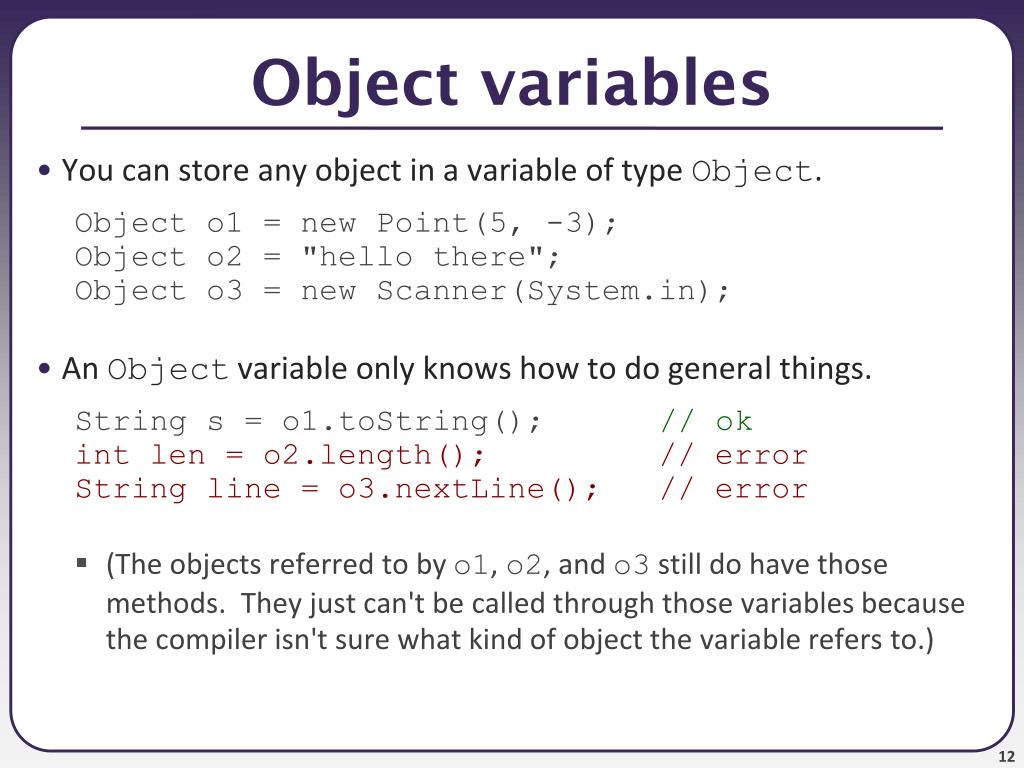 Object variables

• You can store any object in a variable of type Object.

Object o1 = new Point(5, -3);
Object o2 = "hello there";
Object o3 = new Scanner(System.in);

• An Object variable only knows how to do general things.

String s = o1.toString();    // ok
int len = o2.length();    // error
String line = o3.nextLine();    // error

▪ (The objects referred to by o1, o2, and o3 still do have those methods. They just can't be called through those variables because the compiler isn't sure what kind of object the variable refers to.)

12